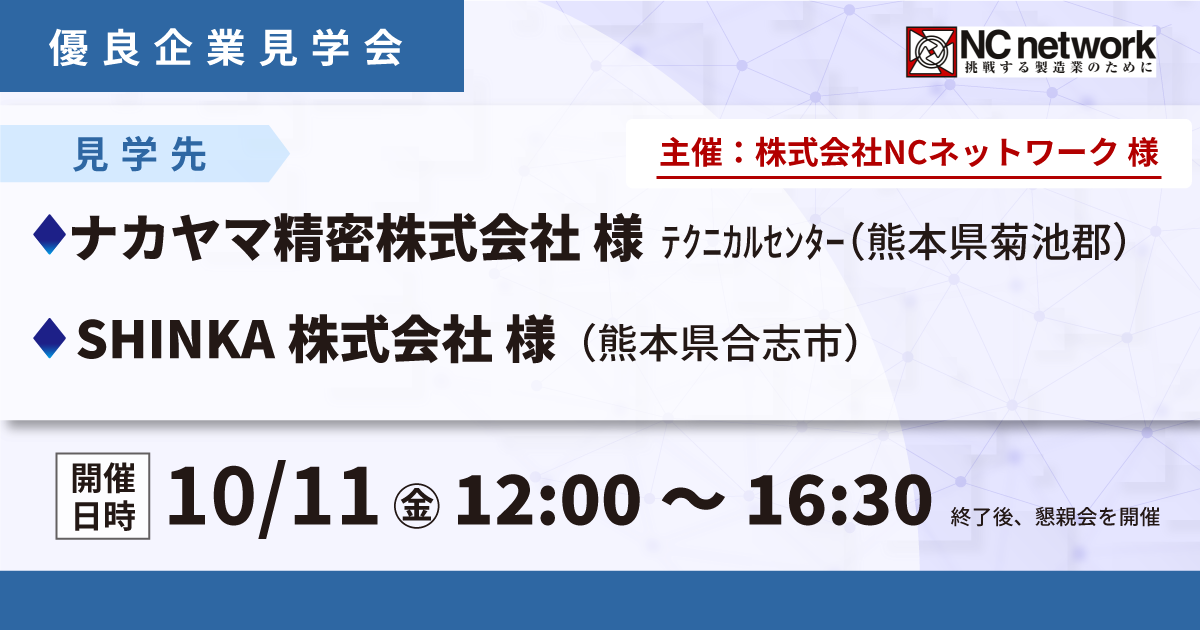 優良企業見学会

NC network
挑戦する製造業のために

見学先

主催：株式会社NCネットワーク 様

◆ナカヤマ精密株式会社 様 テクニカルセンター（熊本県菊池郡）

◆SHINKA 株式会社 様（熊本県合志市）

開催日時

10/11 ㊎ 12:00 ～ 16:30 終了後、懇親会を開催